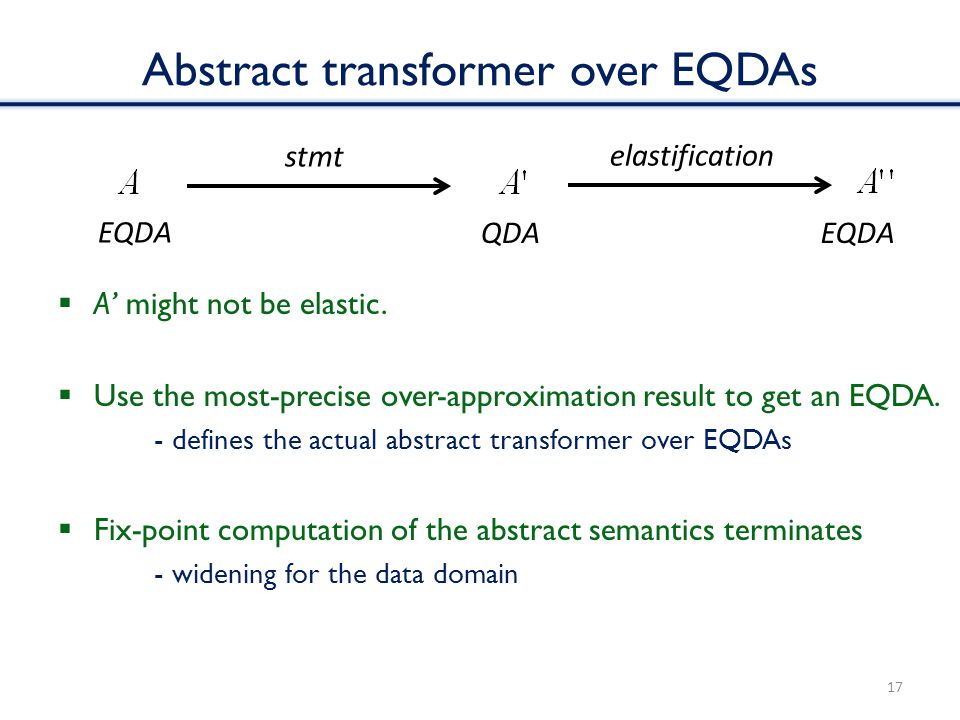 Abstract transformer over EQDAs

$A$ stmt $A'$ elastification $A''$

EQDA QDA EQDA

▪ A' might not be elastic.

▪ Use the most-precise over-approximation result to get an EQDA.
- defines the actual abstract transformer over EQDAs

▪ Fix-point computation of the abstract semantics terminates
- widening for the data domain

17